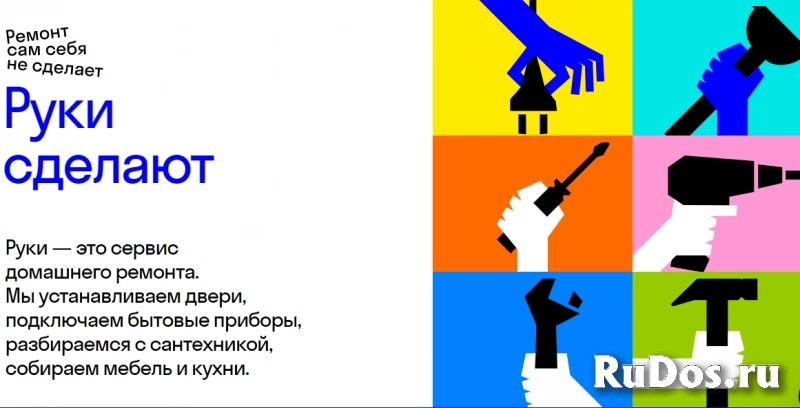 Ремонт сам себя не сделает

Руки сделают

Руки — это сервис домашнего ремонта. Мы устанавливаем двери, подключаем бытовые приборы, разбираемся с сантехникой, собираем мебель и кухни.

RuDos.ru